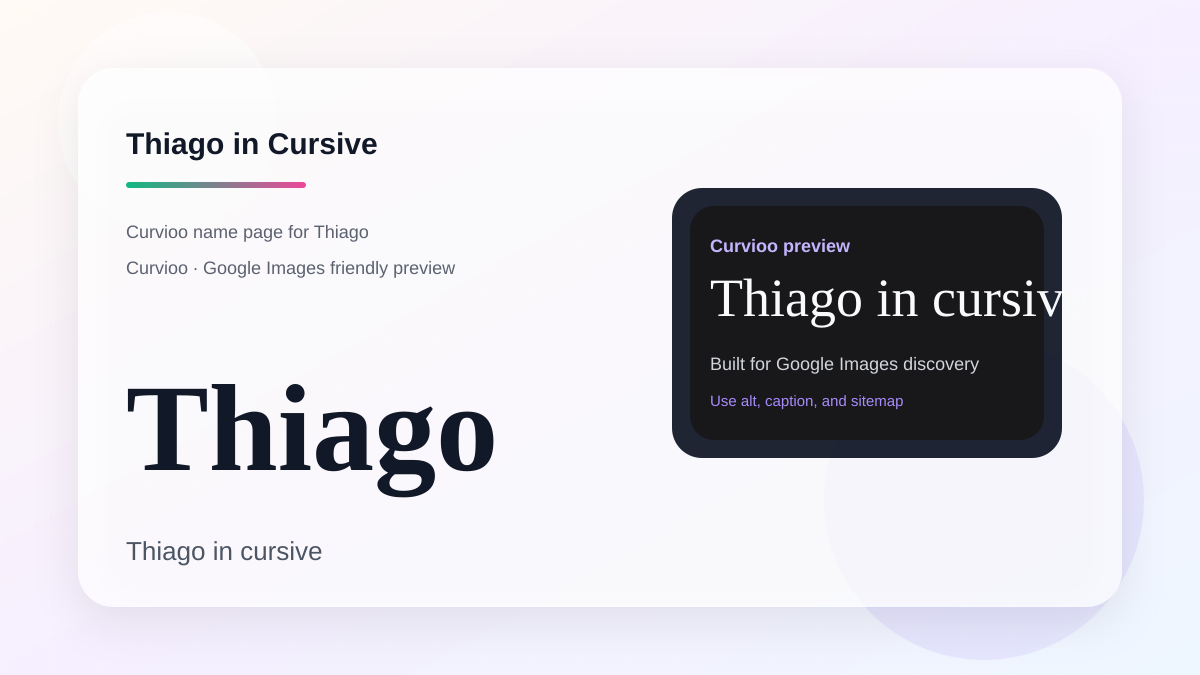 Thiago in Cursive

Curvioo name page for Thiago

Curvioo · Google Images friendly preview

Thiago

Thiago in cursive

Curvioo preview

Thiago in cursiv

Built for Google Images discovery

Use alt, caption, and sitemap